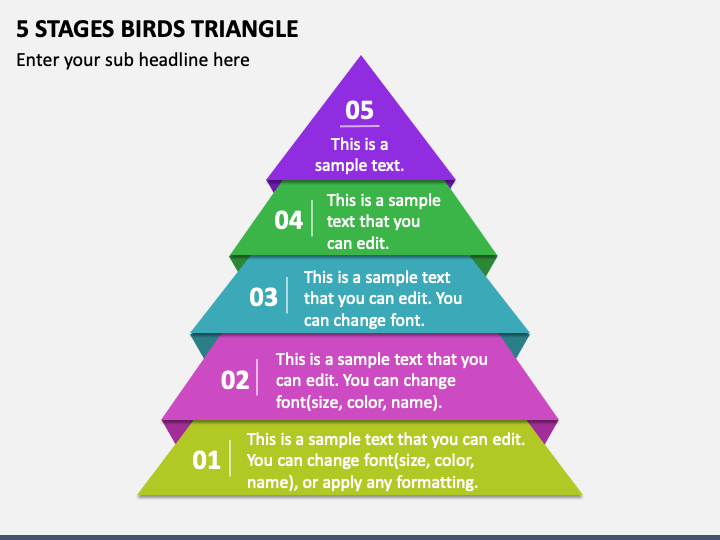 5 STAGES BIRDS TRIANGLE

Enter your sub headline here

05

This is a sample text.

04 This is a sample text that you can edit.

03 This is a sample text that you can edit. You can change font.

02 This is a sample text that you can edit. You can change font(size, color, name).

01 This is a sample text that you can edit. You can change font(size, color, name), or apply any formatting.